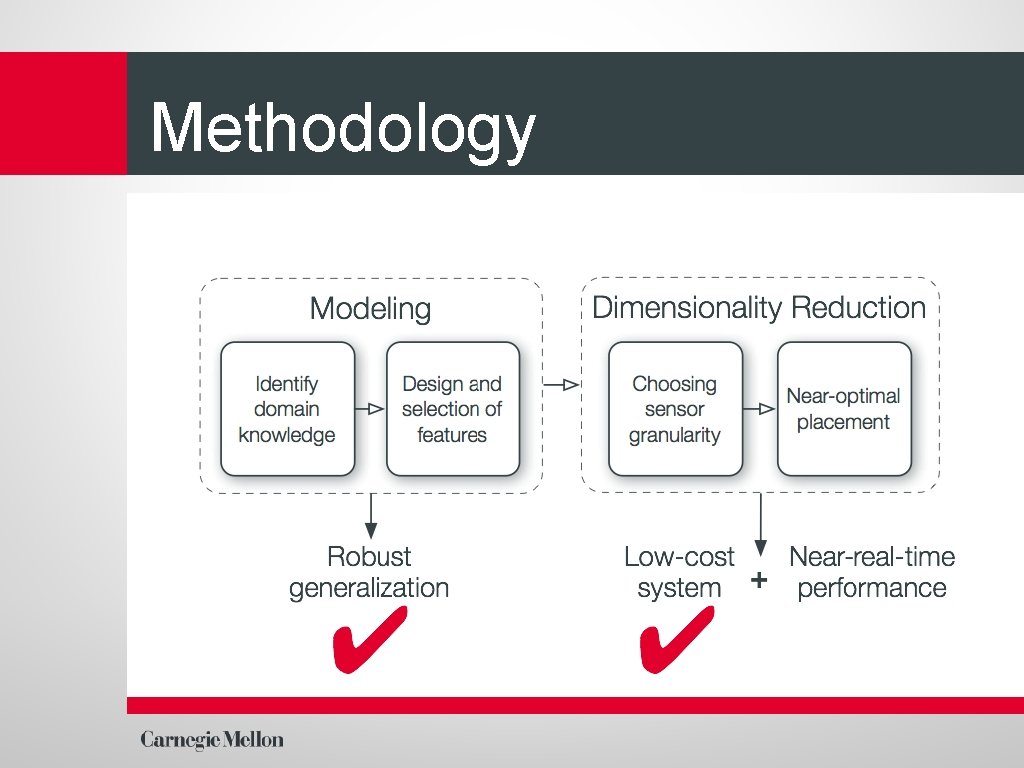 Methodology

Modeling

Identify domain knowledge

Design and selection of features

Dimensionality Reduction

Choosing sensor granularity

Near-optimal placement

Robust generalization

✔

Low-cost system + Near-real-time performance

✔

Carnegie Mellon